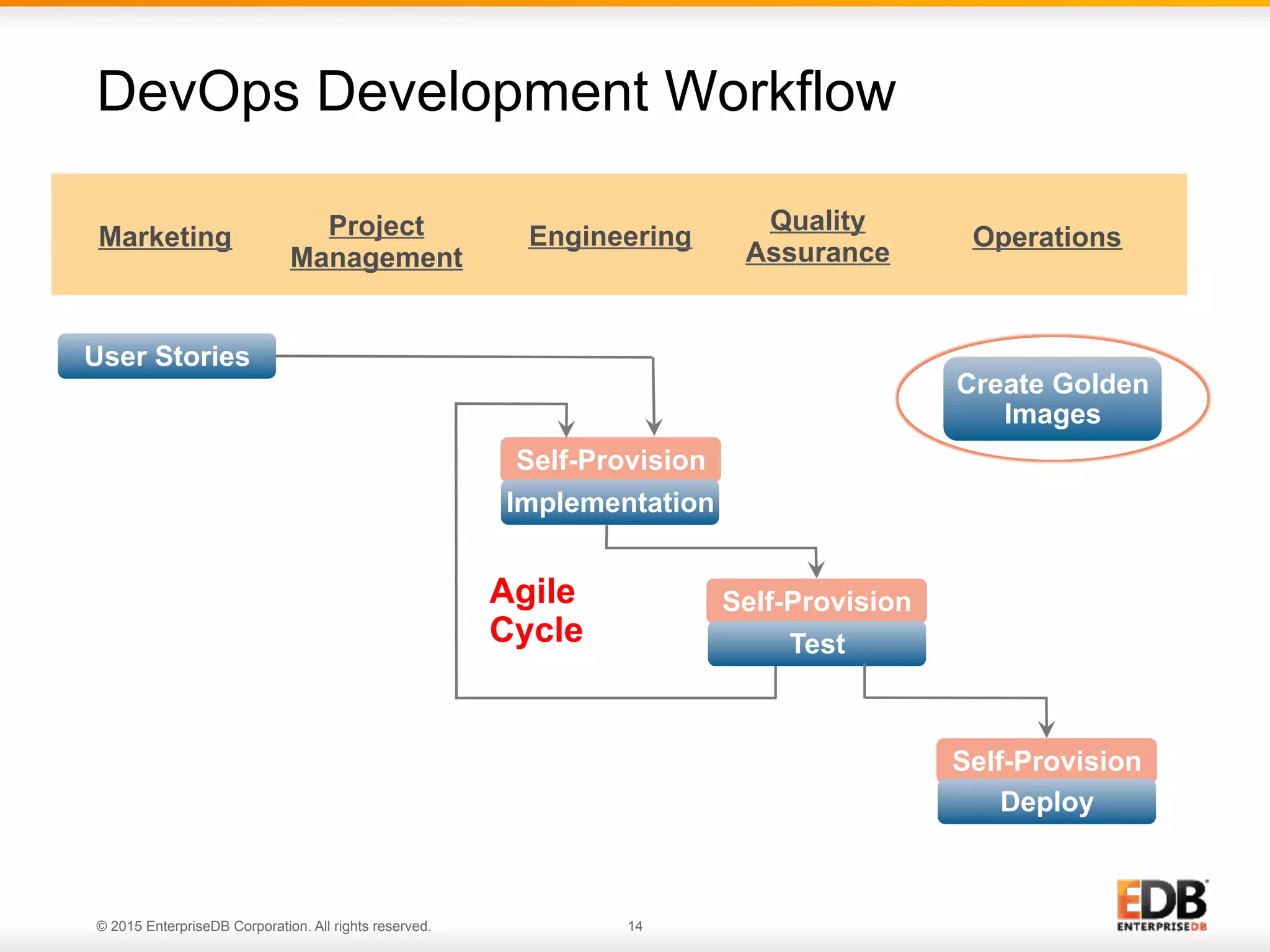 DevOps Development Workflow

Marketing

Project Management

Engineering

Quality Assurance

Operations

User Stories

Create Golden Images

Self-Provision

Implementation

Agile Cycle

Self-Provision

Test

Self-Provision

Deploy

© 2015 EnterpriseDB Corporation. All rights reserved.

14

EDB ENTERPRISEDB